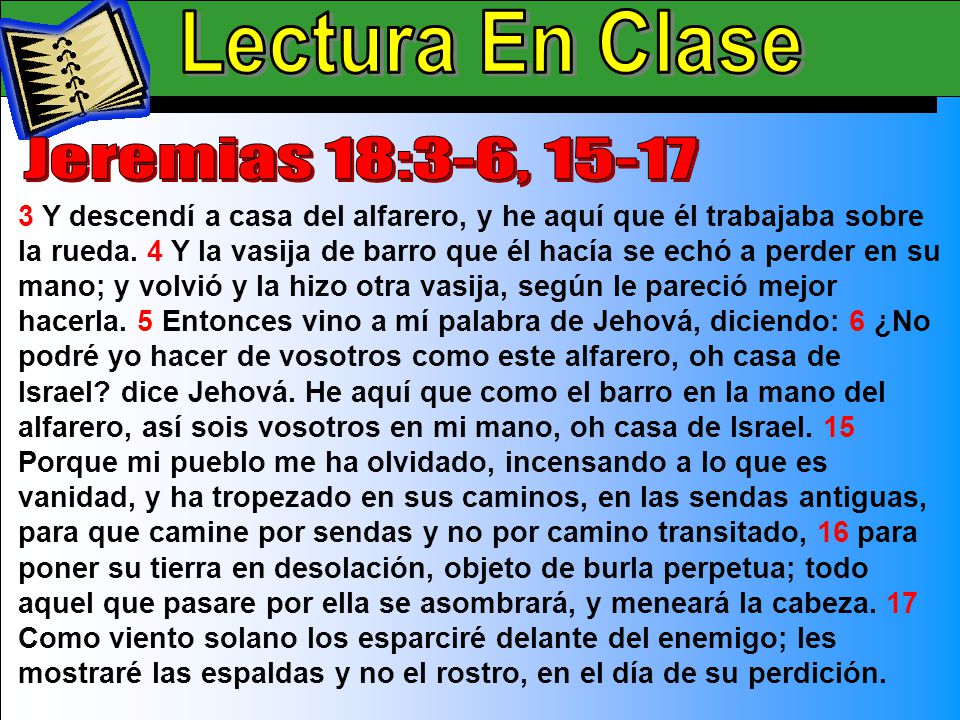 Lectura En Clase

Jeremias 18:3-6, 15-17

3 Y descendí a casa del alfarero, y he aquí que él trabajaba sobre la rueda. 4 Y la vasija de barro que él hacía se echó a perder en su mano; y volvió y la hizo otra vasija, según le pareció mejor hacerla. 5 Entonces vino a mí palabra de Jehová, diciendo: 6 ¿No podré yo hacer de vosotros como este alfarero, oh casa de Israel? dice Jehová. He aquí que como el barro en la mano del alfarero, así sois vosotros en mi mano, oh casa de Israel. 15 Porque mi pueblo me ha olvidado, incensando a lo que es vanidad, y ha tropezado en sus caminos, en las sendas antiguas, para que camine por sendas y no por camino transitado, 16 para poner su tierra en desolación, objeto de burla perpetua; todo aquel que pasare por ella se asombrará, y meneará la cabeza. 17 Como viento solano los esparciré delante del enemigo; les mostraré las espaldas y no el rostro, en el día de su perdición.